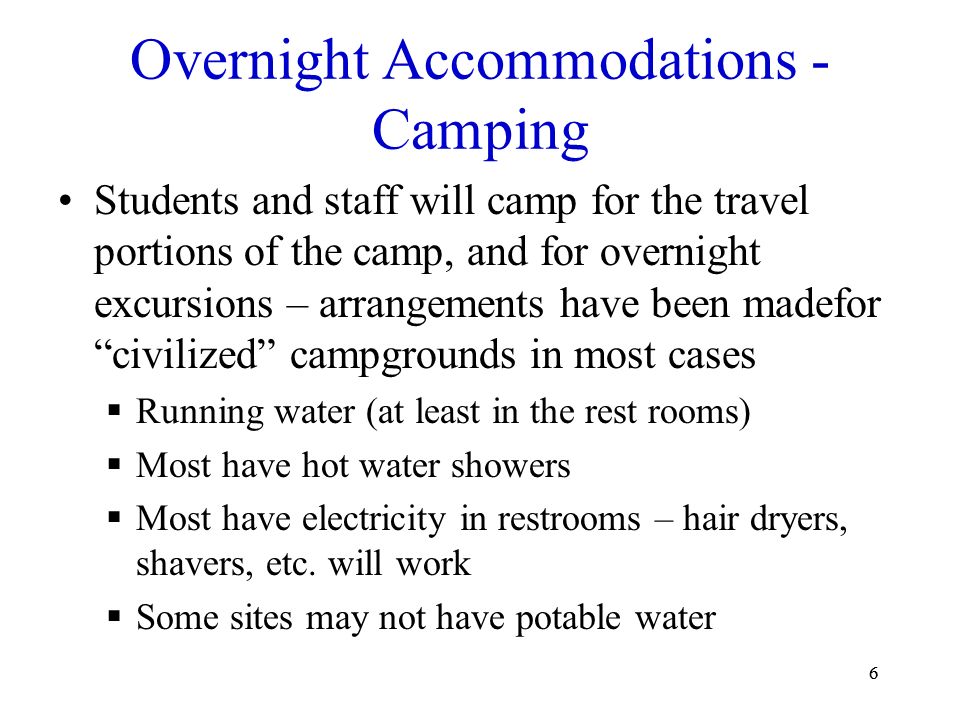 Overnight Accommodations - Camping

• Students and staff will camp for the travel portions of the camp, and for overnight excursions – arrangements have been madefor “civilized” campgrounds in most cases

▪ Running water (at least in the rest rooms)
▪ Most have hot water showers
▪ Most have electricity in restrooms – hair dryers, shavers, etc. will work
▪ Some sites may not have potable water

6